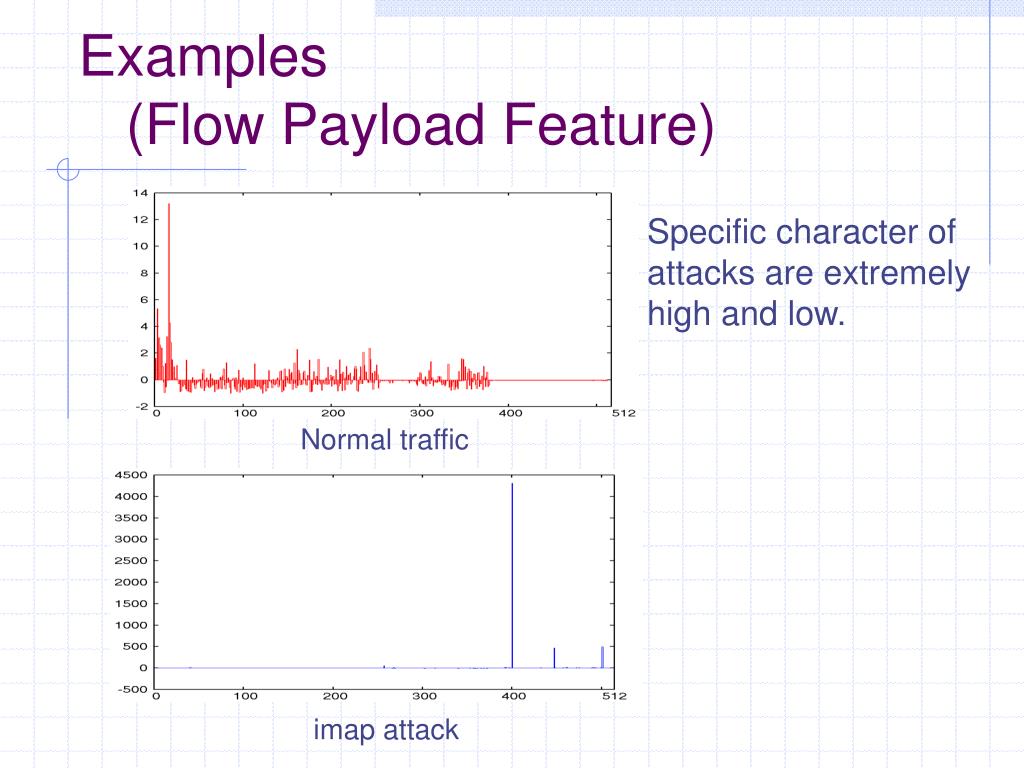 Examples
(Flow Payload Feature)

14
12
10
8
6
4
2
0
-2
0
100
200
300
400
512

Normal traffic

Specific character of attacks are extremely high and low.

4500
4000
3500
3000
2500
2000
1500
1000
500
0
-500
0
100
200
300
400
512

imap attack